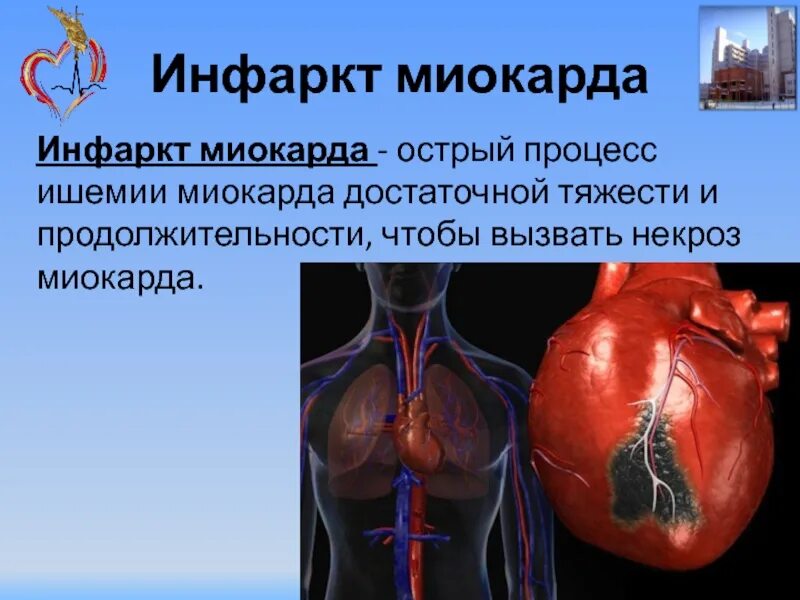 Инфаркт миокарда

Инфаркт миокарда - острый процесс ишемии миокарда достаточной тяжести и продолжительности, чтобы вызвать некроз миокарда.